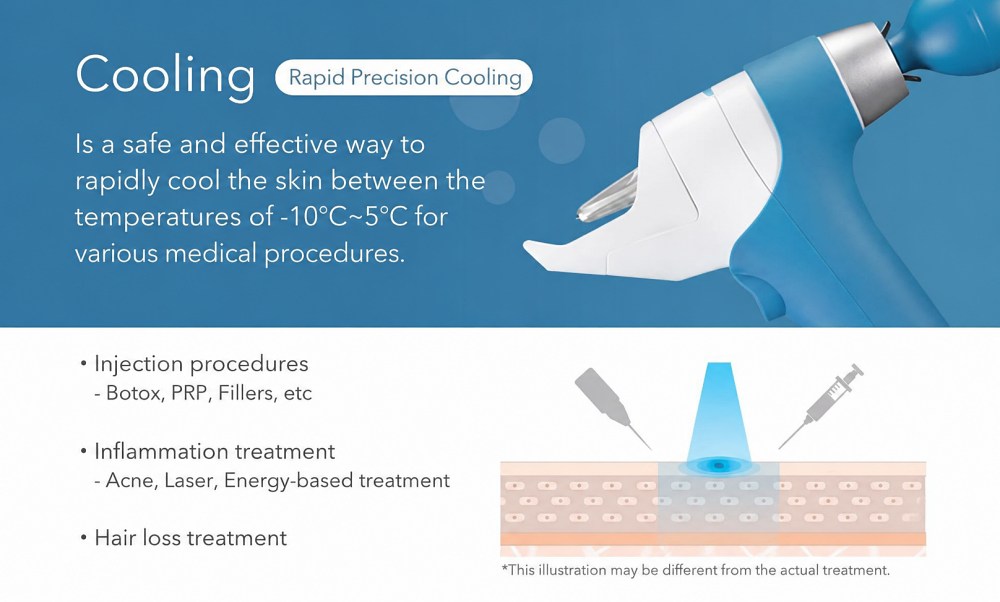 Cooling

Rapid Precision Cooling

Is a safe and effective way to rapidly cool the skin between the temperatures of -10°C~5°C for various medical procedures.

• Injection procedures
- Botox, PRP, Fillers, etc

• Inflammation treatment
- Acne, Laser, Energy-based treatment

• Hair loss treatment

*This illustration may be different from the actual treatment.